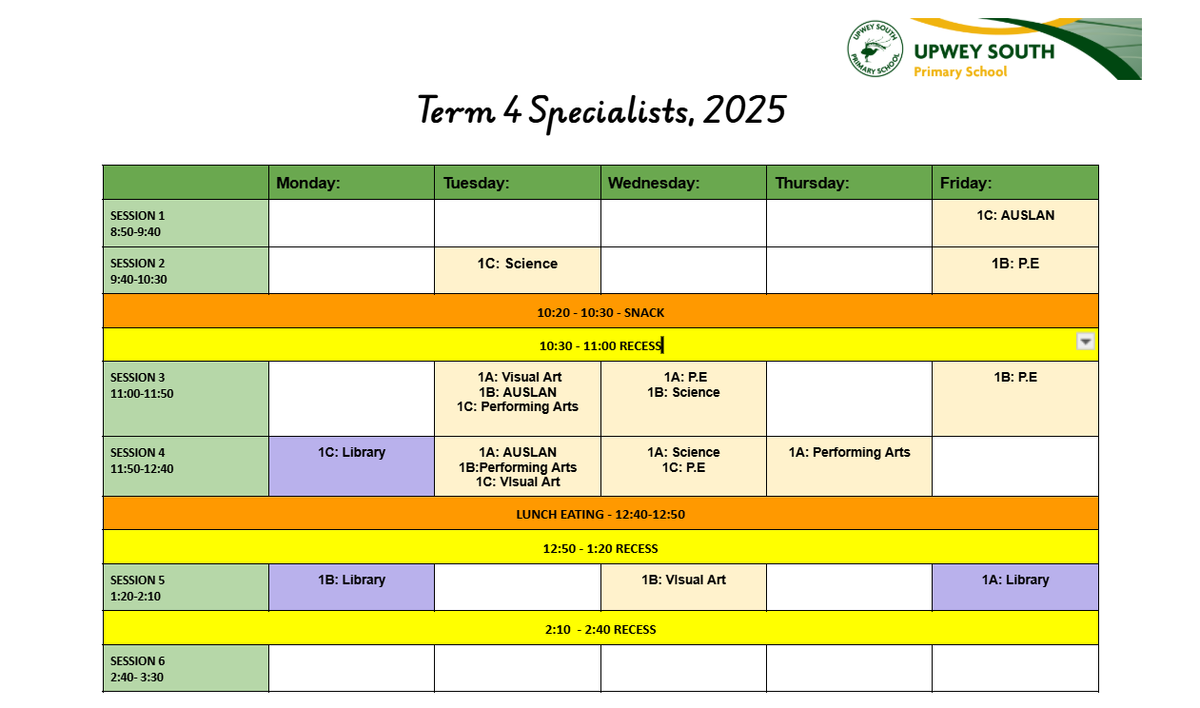 UPWEY SOUTH PRIMARY SCHOOL

UPWEY SOUTH
Primary School

Term 4 Specialists, 2025

| | Monday: | Tuesday: | Wednesday: | Thursday: | Friday: |
|---|---|---|---|---|---|
| SESSION 1 8:50-9:40 | | | | | 1C: AUSLAN |
| SESSION 2 9:40-10:30 | | 1C: Science | | | 1B: P.E |
| 10:20 - 10:30 - SNACK | | | | | |
| 10:30 - 11:00 RECESS | | | | | |
| SESSION 3 11:00-11:50 | | 1A: Visual Art 1B: AUSLAN 1C: Performing Arts | 1A: P.E 1B: Science | | 1B: P.E |
| SESSION 4 11:50-12:40 | 1C: Library | 1A: AUSLAN 1B:Performing Arts 1C: Visual Art | 1A: Science 1C: P.E | 1A: Performing Arts | |
| LUNCH EATING - 12:40-12:50 | | | | | |
| 12:50 - 1:20 RECESS | | | | | |
| SESSION 5 1:20-2:10 | 1B: Library | | 1B: Visual Art | | 1A: Library |
| 2:10 - 2:40 RECESS | | | | | |
| SESSION 6 2:40- 3:30 | | | | | |